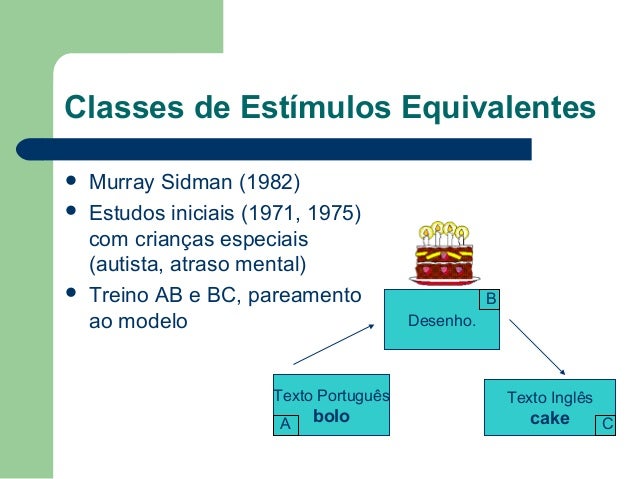 Classes de Estímulos Equivalentes

- Murray Sidman (1982)
- Estudos iniciais (1971, 1975) com crianças especiais (autista, atraso mental)
- Treino AB e BC, pareamento ao modelo

B
Desenho.

Texto Português
bolo
A

Texto Inglês
cake
C